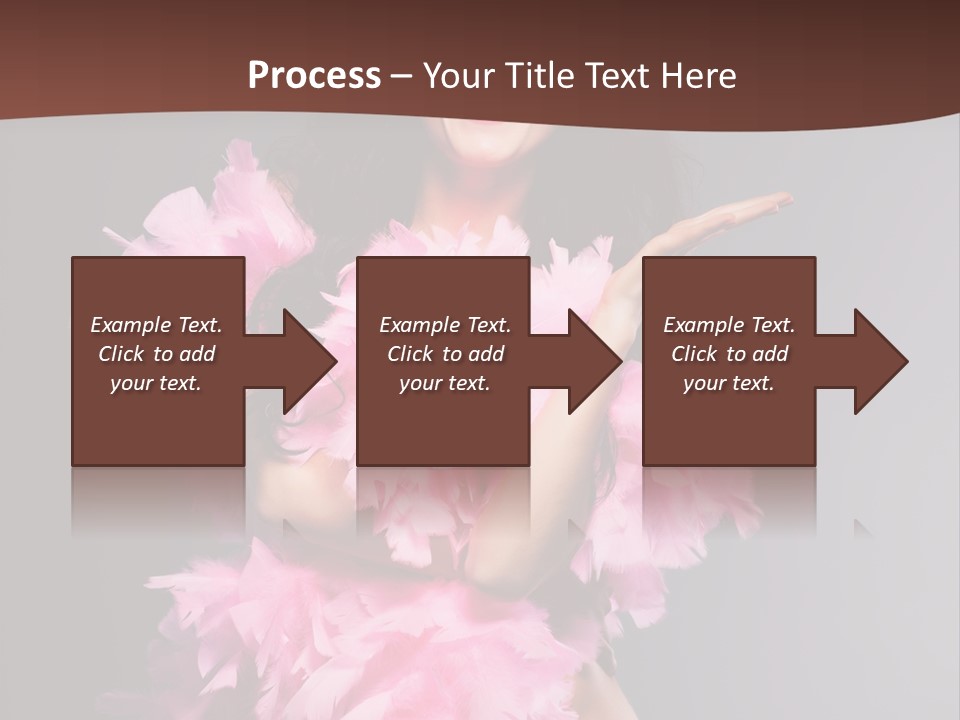 Process – Your Title Text Here

Example Text. Click to add your text.

Example Text. Click to add your text.

Example Text. Click to add your text.